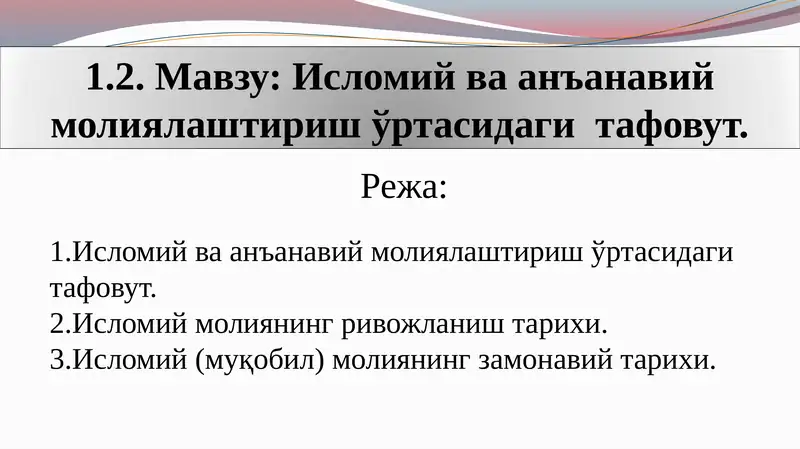 1.2. Мавзу: Исломий ва анъанавий молиялаштириш ўртасидаги тафовут.

Режа:

1.Исломий ва анъанавий молиялаштириш ўртасидаги тафовут.
2.Исломий молиянинг ривожланиш тарихи.
3.Исломий (муқобил) молиянинг замонавий тарихи.